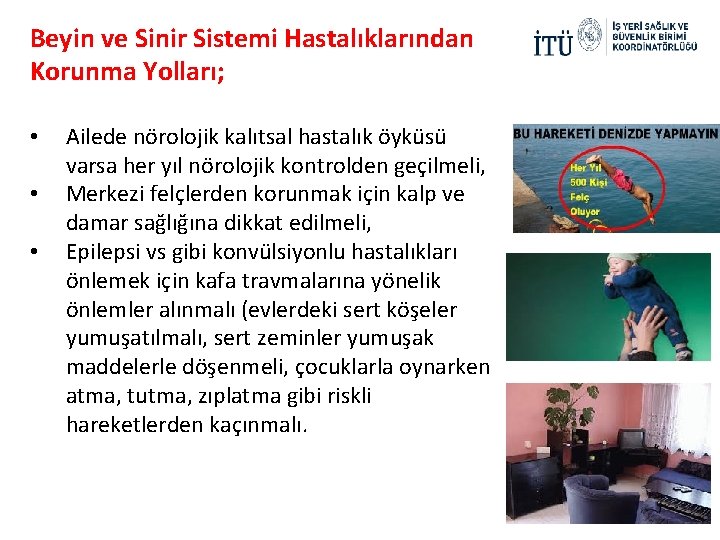 Beyin ve Sinir Sistemi Hastalıklarından Korunma Yolları;

İTÜ

İŞ YERİ SAĞLIK VE GÜVENLİK BİRİMİ KOORDİNATÖRLÜĞÜ

• Ailede nörolojik kalıtsal hastalık öyküsü varsa her yıl nörolojik kontrolden geçilmeli,
• Merkezi felçlerden korunmak için kalp ve damar sağlığına dikkat edilmeli,
• Epilepsi vs gibi konvülsiyonlu hastalıkları önlemek için kafa travmalarına yönelik önlemler alınmalı (evlerdeki sert köşeler yumuşatılmalı, sert zeminler yumuşak maddelerle döşenmeli, çocuklarla oynarken atma, tutma, zıplatma gibi riskli hareketlerden kaçınmalı.

BU HAREKETİ DENİZDE YAPMAYIN

Her Yıl 500 Kişi Felç Oluyor